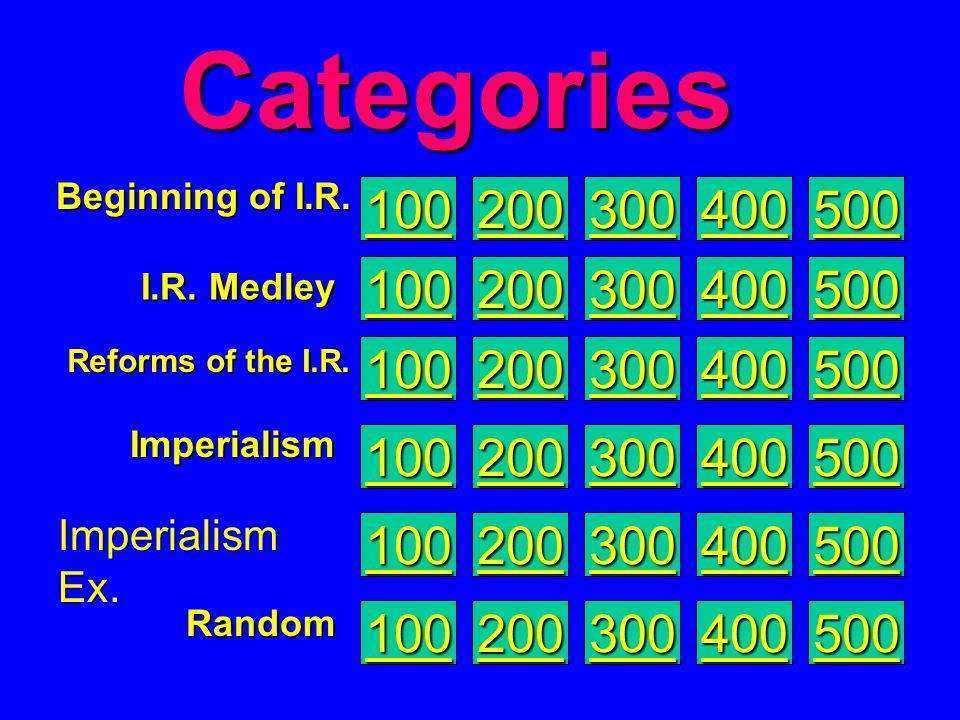 Categories

| | | | | | |
|---|---|---|---|---|---|
| Beginning of I.R. | 100 | 200 | 300 | 400 | 500 |
| I.R. Medley | 100 | 200 | 300 | 400 | 500 |
| Reforms of the I.R. | 100 | 200 | 300 | 400 | 500 |
| Imperialism | 100 | 200 | 300 | 400 | 500 |
| Imperialism Ex. | 100 | 200 | 300 | 400 | 500 |
| Random | 100 | 200 | 300 | 400 | 500 |